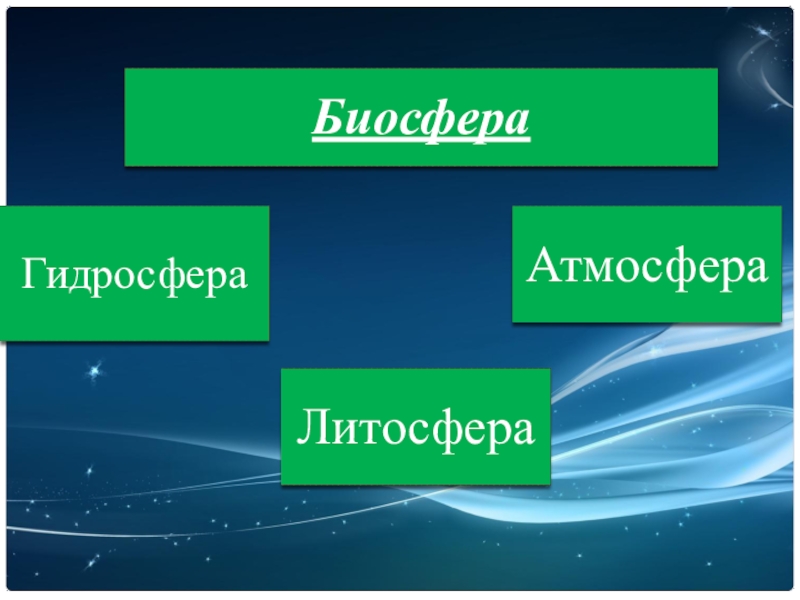 Биосфера

Гидросфера

Атмосфера

Литосфера